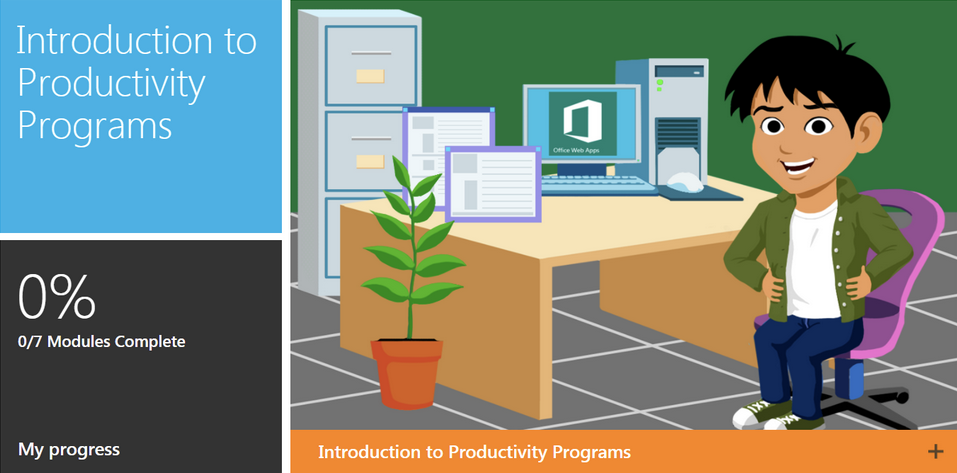 Introduction to Productivity Programs

0%
0/7 Modules Complete

My progress

Office Web Apps

Introduction to Productivity Programs
+